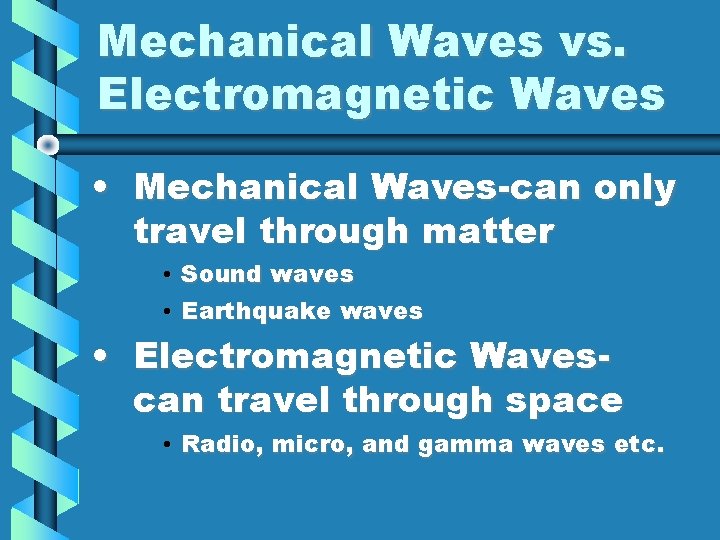 Mechanical Waves vs. Electromagnetic Waves

• Mechanical Waves-can only travel through matter
 • Sound waves
 • Earthquake waves
• Electromagnetic Waves-can travel through space
 • Radio, micro, and gamma waves etc.